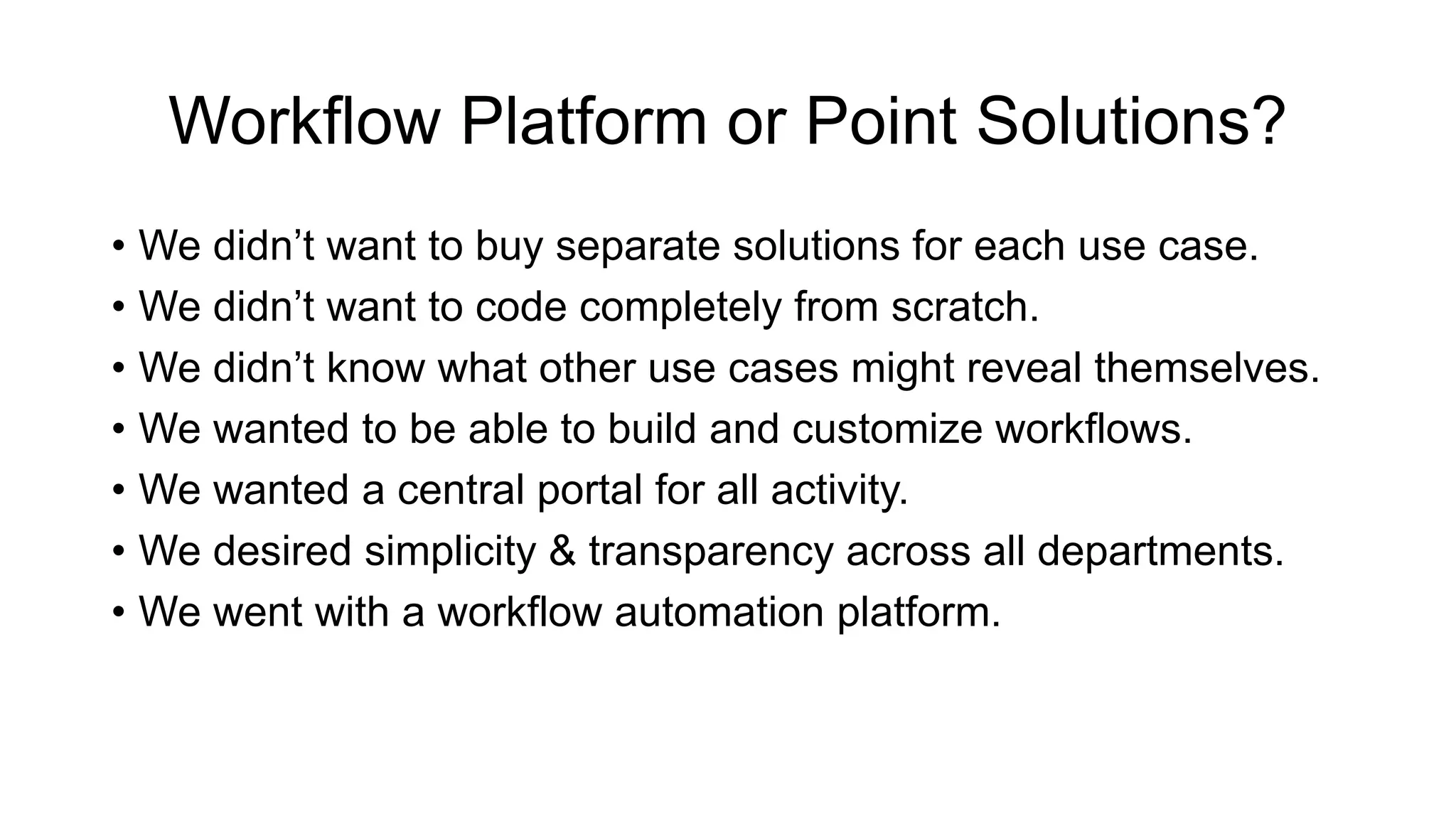 Workflow Platform or Point Solutions?

• We didn’t want to buy separate solutions for each use case.
• We didn’t want to code completely from scratch.
• We didn’t know what other use cases might reveal themselves.
• We wanted to be able to build and customize workflows.
• We wanted a central portal for all activity.
• We desired simplicity & transparency across all departments.
• We went with a workflow automation platform.